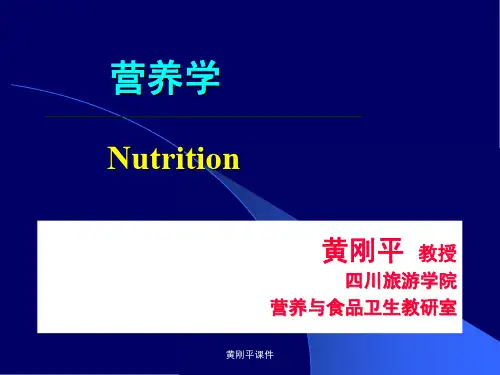 营养学

Nutrition

黄刚平 教授
四川旅游学院
营养与食品卫生教研室

黄刚平课件